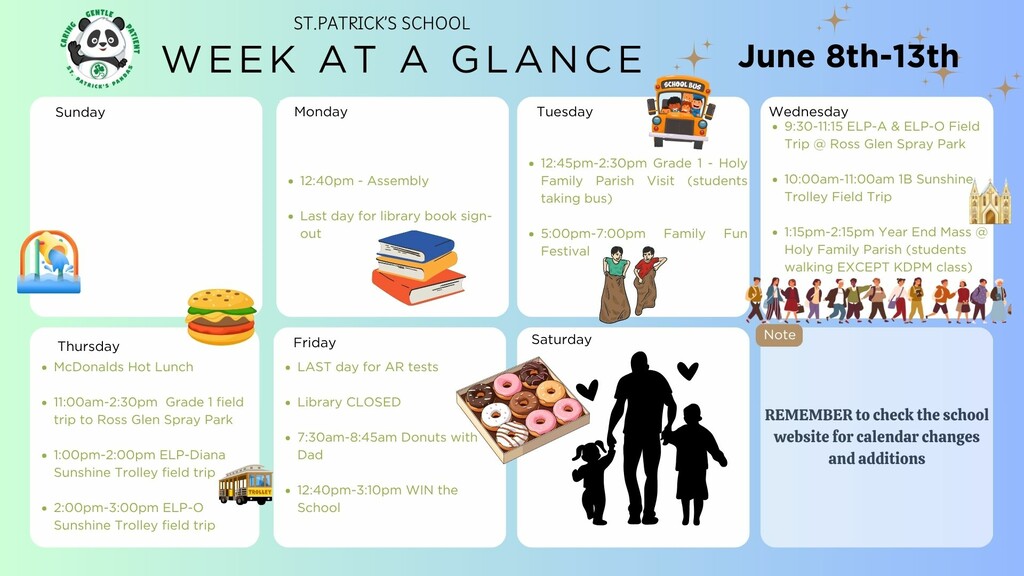 CARING GENTLE PATIENT
ST. PATRICK'S PANDAS

ST.PATRICK'S SCHOOL
WEEK AT A GLANCE

June 8th-13th

Sunday

Monday
- 12:40pm - Assembly
- Last day for library book sign-out

Tuesday
SCHOOL BUS
- 12:45pm-2:30pm Grade 1 - Holy Family Parish Visit (students taking bus)
- 5:00pm-7:00pm Family Fun Festival

Wednesday
- 9:30-11:15 ELP-A & ELP-O Field Trip @ Ross Glen Spray Park
- 10:00am-11:00am 1B Sunshine Trolley Field Trip
- 1:15pm-2:15pm Year End Mass @ Holy Family Parish (students walking EXCEPT KDPM class)

Thursday
- McDonalds Hot Lunch
- 11:00am-2:30pm Grade 1 field trip to Ross Glen Spray Park
- 1:00pm-2:00pm ELP-Diana Sunshine Trolley field trip
- 2:00pm-3:00pm ELP-O Sunshine Trolley field trip

TROLLEY

Friday
- LAST day for AR tests
- Library CLOSED
- 7:30am-8:45am Donuts with Dad
- 12:40pm-3:10pm WIN the School

Saturday

Note
REMEMBER to check the school website for calendar changes and additions